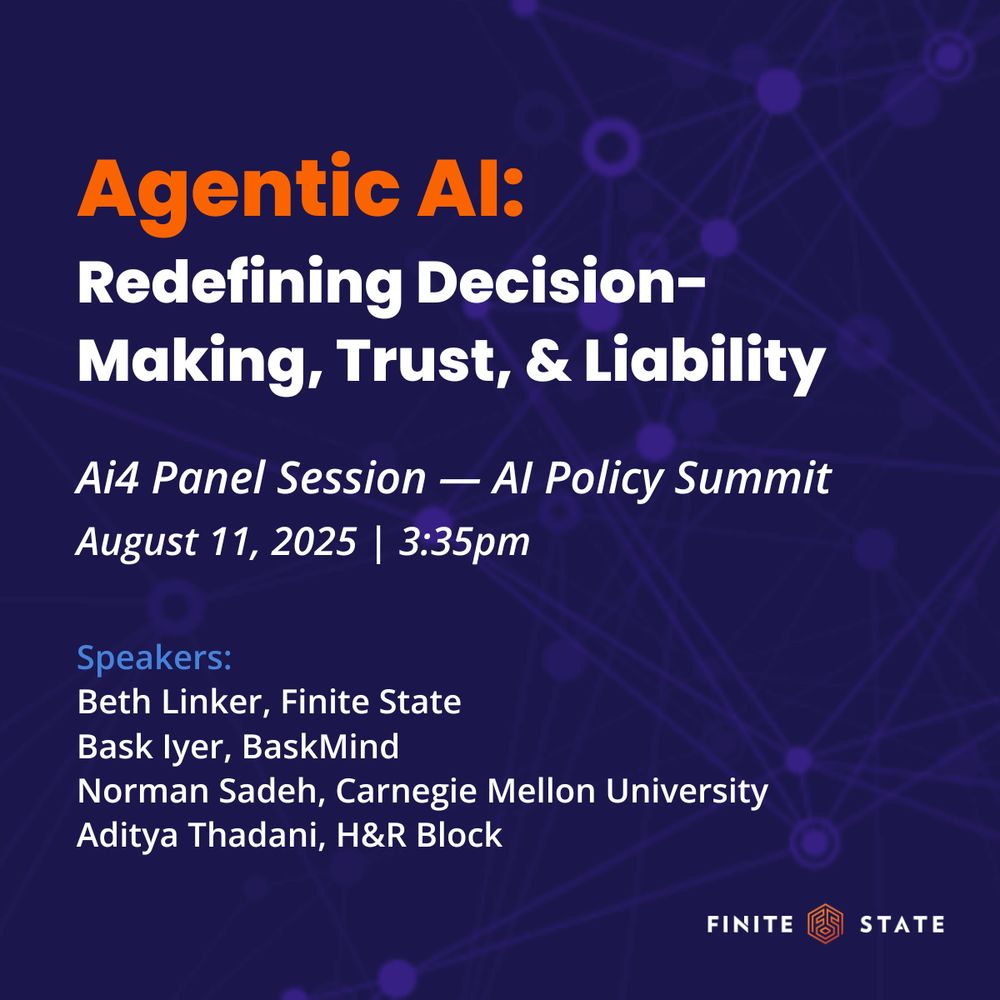 Agentic AI:
Redefining Decision-Making, Trust, & Liability

Ai4 Panel Session — AI Policy Summit
August 11, 2025 | 3:35pm

Speakers:
Beth Linker, Finite State
Bask Iyer, BaskMind
Norman Sadeh, Carnegie Mellon University
Aditya Thadani, H&R Block

FINITE STATE